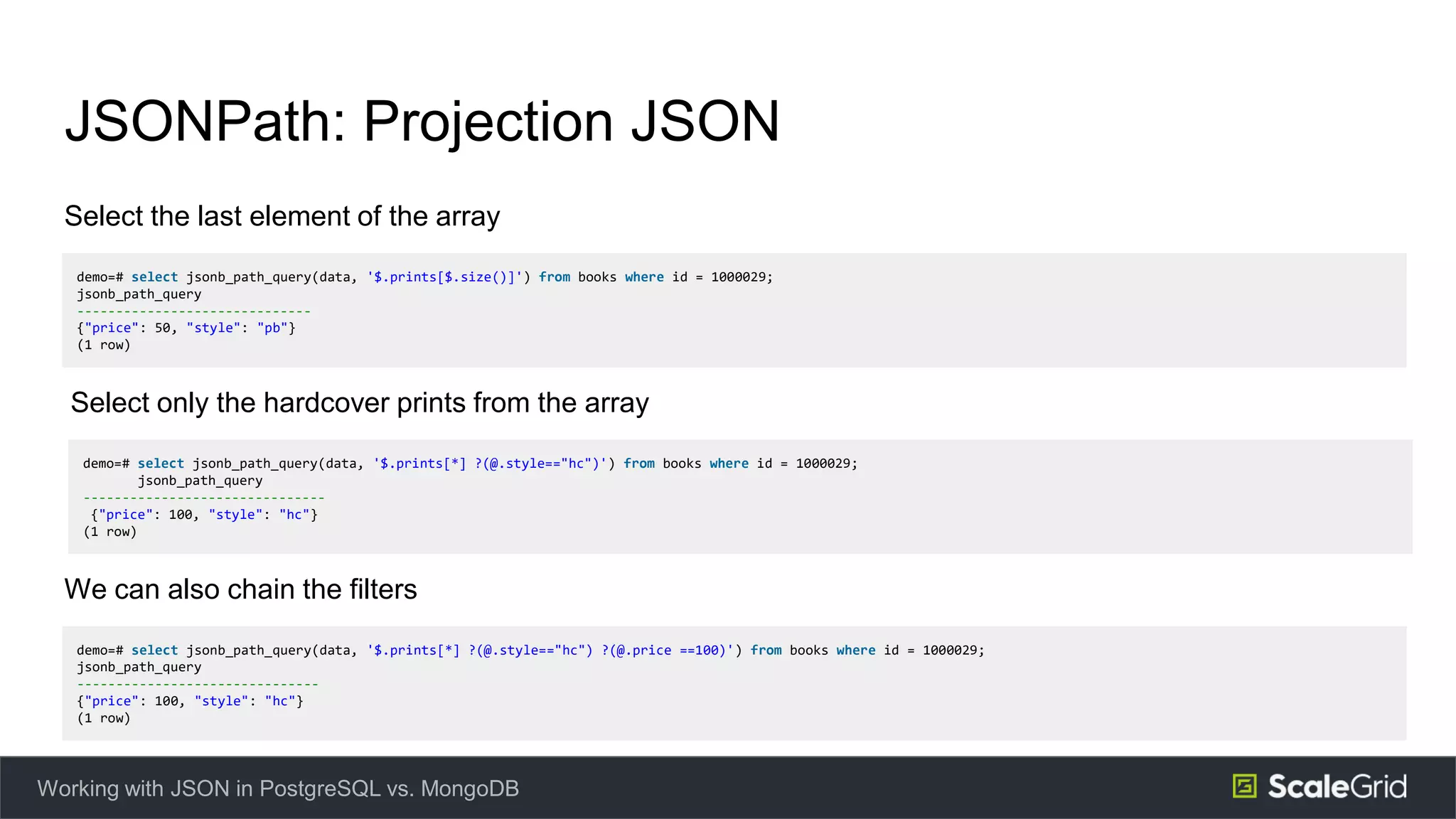 JSONPath: Projection JSON

Select the last element of the array

demo=# select jsonb_path_query(data, '$.prints[$.size()]') from books where id = 1000029;
jsonb_path_query
------------------------------
{"price": 50, "style": "pb"}
(1 row)

Select only the hardcover prints from the array

demo=# select jsonb_path_query(data, '$.prints[*] ?(@.style=="hc")') from books where id = 1000029;
jsonb_path_query
-------------------------------
{"price": 100, "style": "hc"}
(1 row)

We can also chain the filters

demo=# select jsonb_path_query(data, '$.prints[*] ?(@.style=="hc") ?(@.price ==100)') from books where id = 1000029;
jsonb_path_query
-------------------------------
{"price": 100, "style": "hc"}
(1 row)

Working with JSON in PostgreSQL vs. MongoDB

ScaleGrid